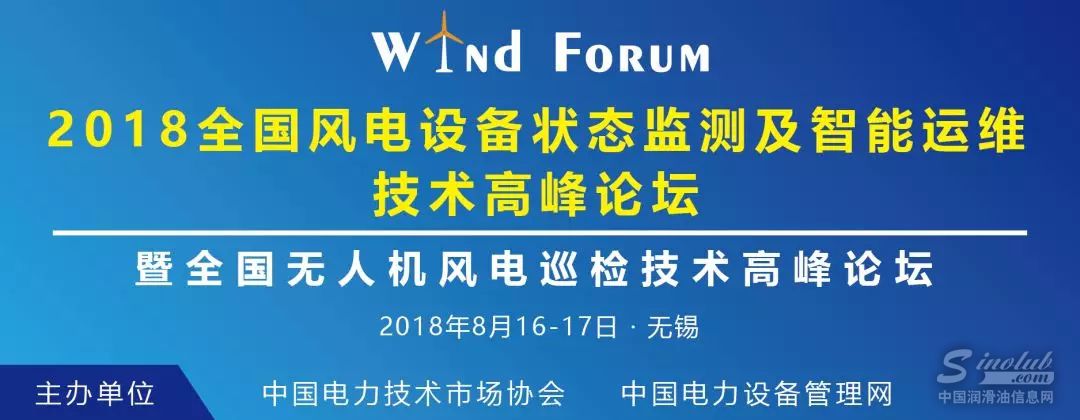 WIND FORUM

2018全国风电设备状态监测及智能运维技术高峰论坛

暨全国无人机风电巡检技术高峰论坛

2018年8月16-17日 · 无锡

主办单位 中国电力技术市场协会 中国电力设备管理网

Sinolub.com
中国润滑油信息网